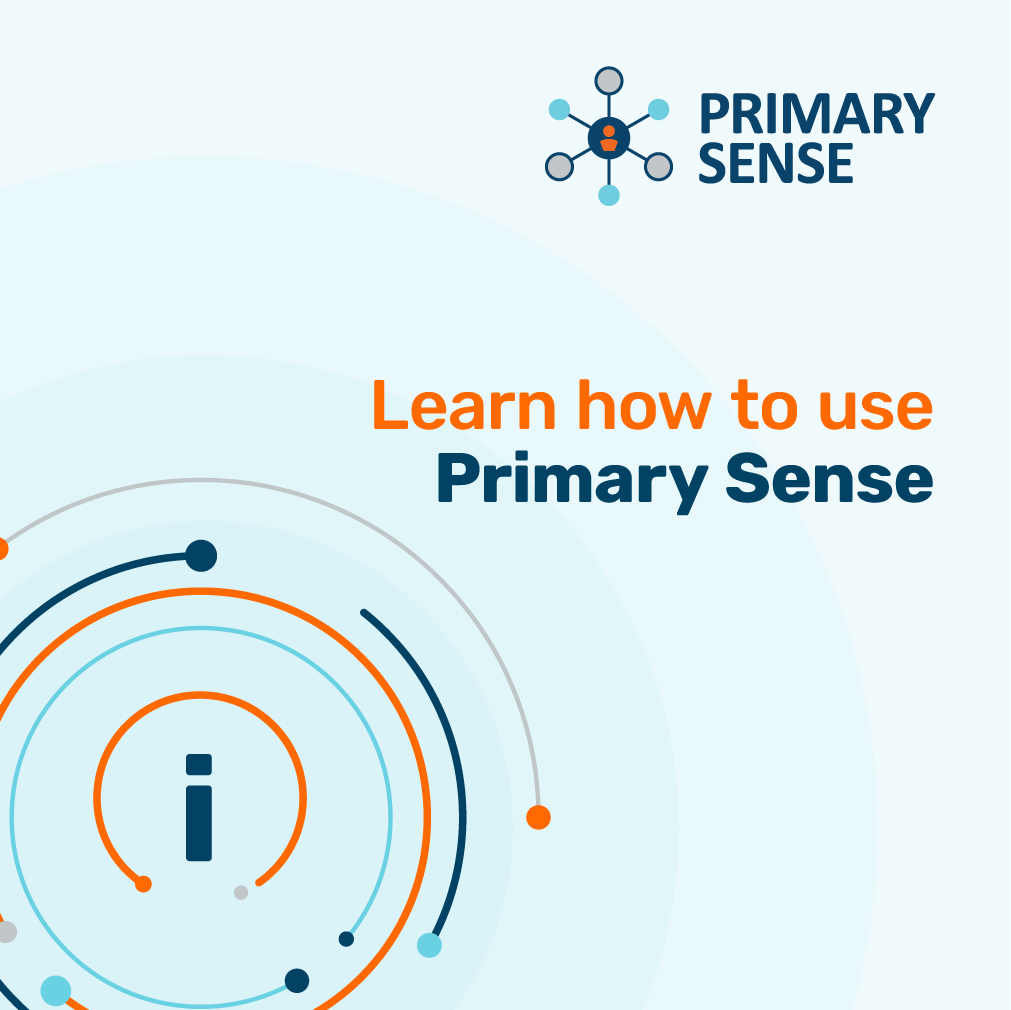 PRIMARY SENSE

Learn how to use
Primary Sense

i